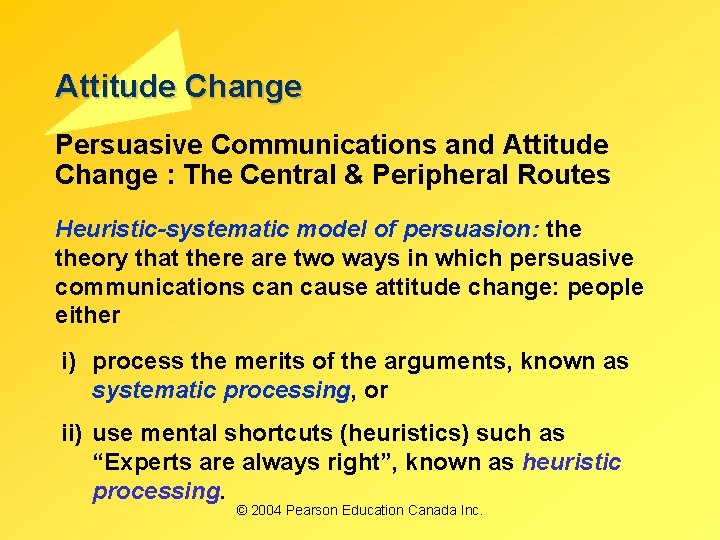 Attitude Change

Persuasive Communications and Attitude Change : The Central & Peripheral Routes

Heuristic-systematic model of persuasion: the theory that there are two ways in which persuasive communications can cause attitude change: people either

i) process the merits of the arguments, known as systematic processing, or

ii) use mental shortcuts (heuristics) such as “Experts are always right”, known as heuristic processing.

© 2004 Pearson Education Canada Inc.